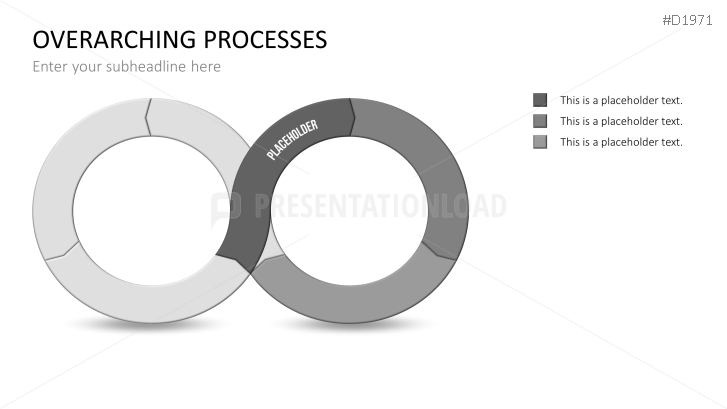 #D1971

OVERARCHING PROCESSES

Enter your subheadline here

PLACEHOLDER

PRESENTATIONLOAD

This is a placeholder text.

This is a placeholder text.

This is a placeholder text.